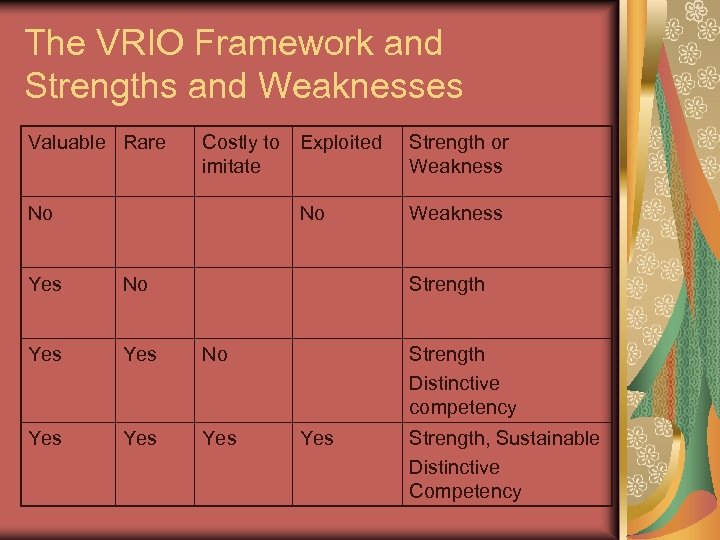 The VRIO Framework and Strengths and Weaknesses

| Valuable | Rare | Costly to imitate | Exploited | Strength or Weakness |
|---|---|---|---|---|
| No | | | No | Weakness |
| Yes | No | | | Strength |
| Yes | Yes | No | | Strength Distinctive competency |
| Yes | Yes | Yes | Yes | Strength, Sustainable Distinctive Competency |